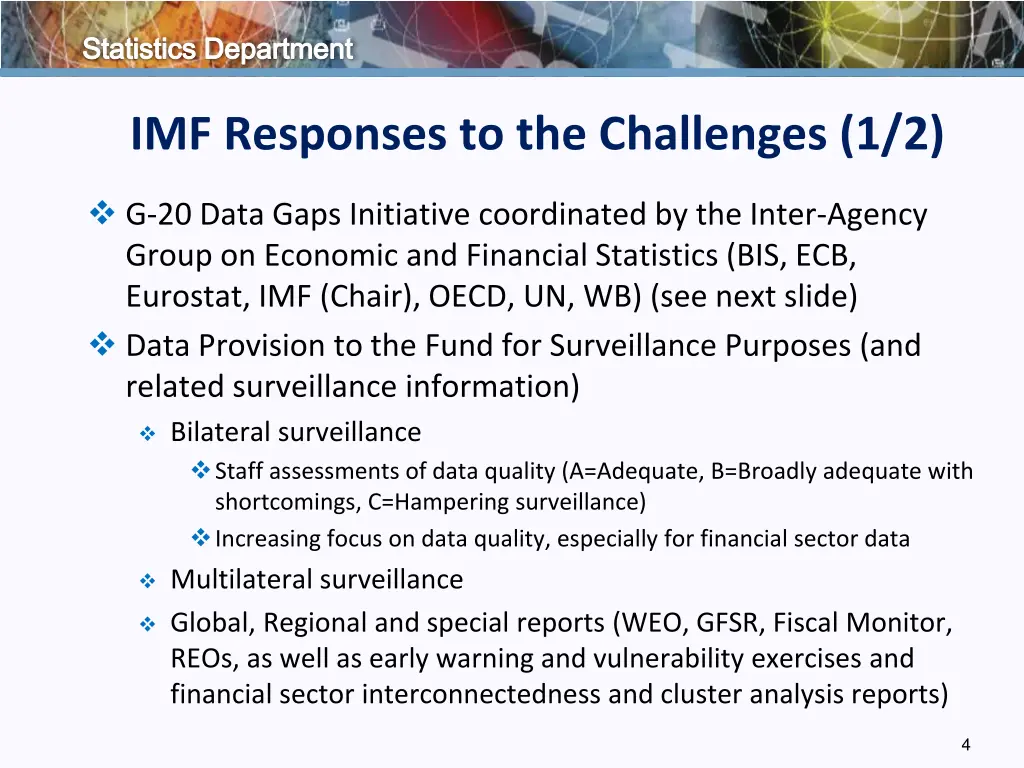 Statistics Department

IMF Responses to the Challenges (1/2)

❖ G-20 Data Gaps Initiative coordinated by the Inter-Agency Group on Economic and Financial Statistics (BIS, ECB, Eurostat, IMF (Chair), OECD, UN, WB) (see next slide)

❖ Data Provision to the Fund for Surveillance Purposes (and related surveillance information)

❖ Bilateral surveillance

❖ Staff assessments of data quality (A=Adequate, B=Broadly adequate with shortcomings, C=Hampering surveillance)

❖ Increasing focus on data quality, especially for financial sector data

❖ Multilateral surveillance

❖ Global, Regional and special reports (WEO, GFSR, Fiscal Monitor, REOs, as well as early warning and vulnerability exercises and financial sector interconnectedness and cluster analysis reports)

4